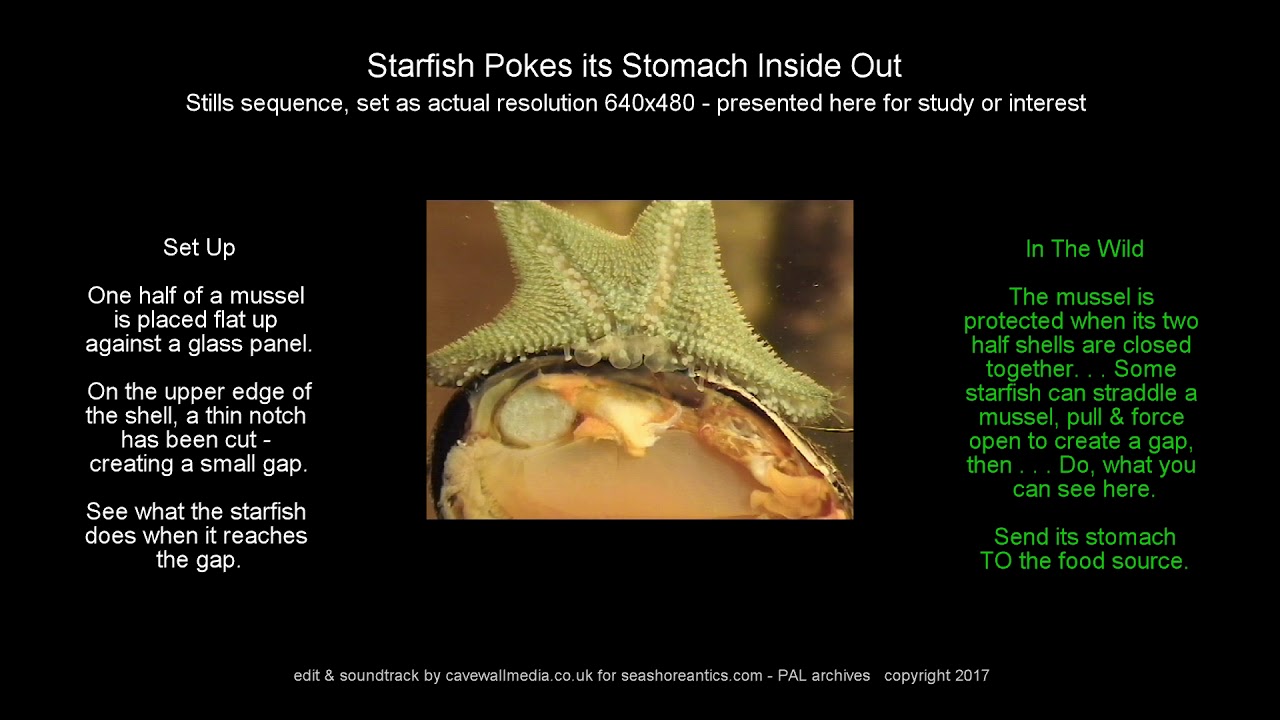 Starfish Pokes its Stomach Inside Out
Stills sequence, set as actual resolution 640x480 - presented here for study or interest

Set Up

One half of a mussel is placed flat up against a glass panel.

On the upper edge of the shell, a thin notch has been cut - creating a small gap.

See what the starfish does when it reaches the gap.

In The Wild

The mussel is protected when its two half shells are closed together. . . Some starfish can straddle a mussel, pull & force open to create a gap, then . . . Do, what you can see here.

Send its stomach TO the food source.

edit & soundtrack by cavewallmedia.co.uk for seashoreantics.com - PAL archives copyright 2017